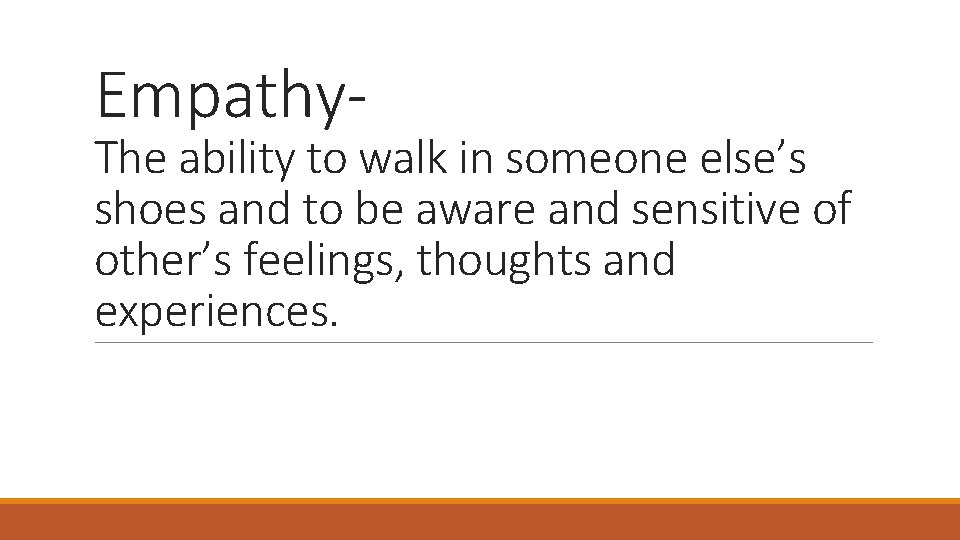 Empathy-
The ability to walk in someone else’s shoes and to be aware and sensitive of other’s feelings, thoughts and experiences.